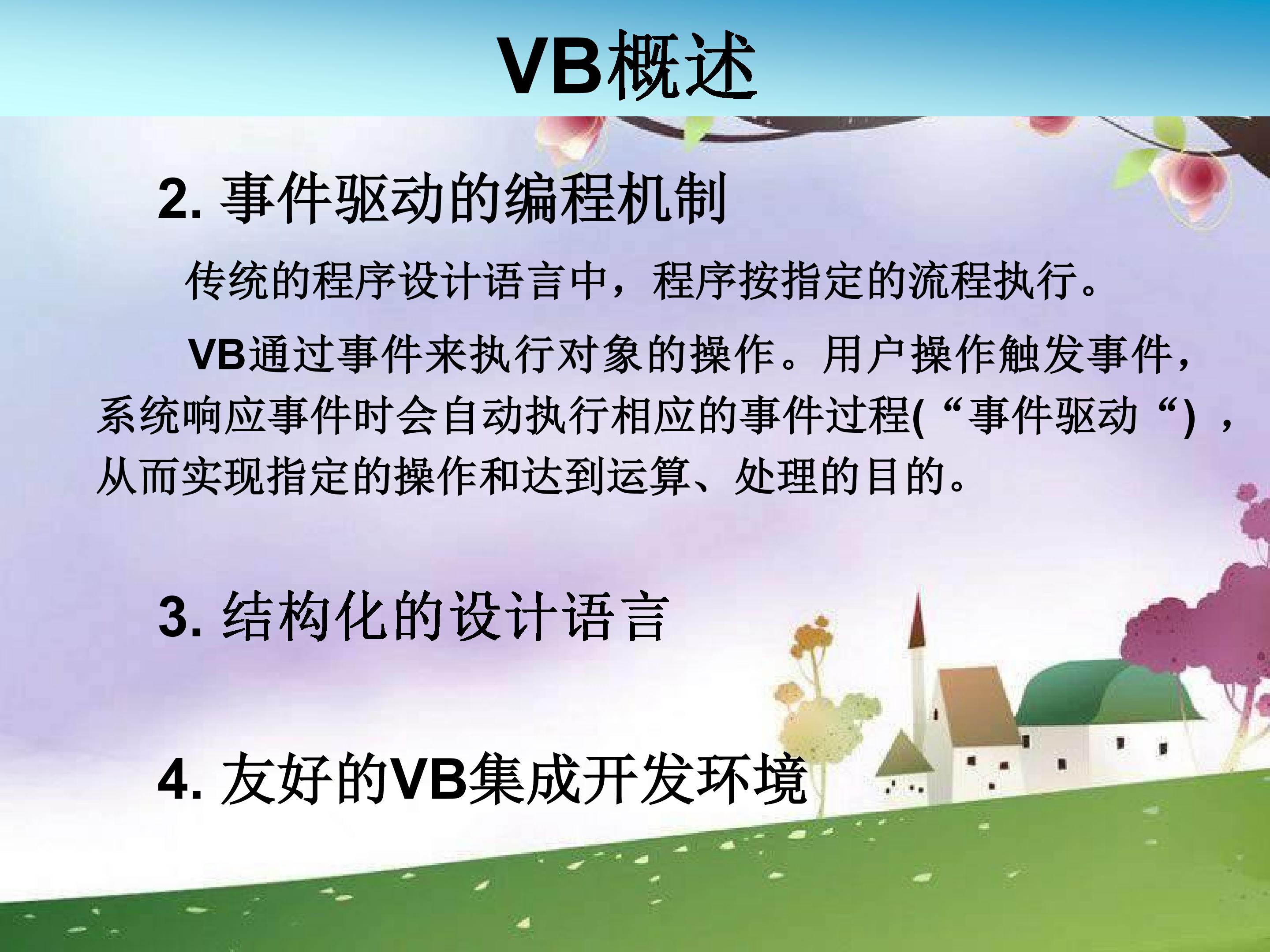 VB概述

2. 事件驱动的编程机制

传统的程序设计语言中，程序按指定的流程执行。

VB通过事件来执行对象的操作。用户操作触发事件，系统响应事件时会自动执行相应的事件过程(“事件驱动“)，从而实现指定的操作和达到运算、处理的目的。

3. 结构化的设计语言

4. 友好的VB集成开发环境